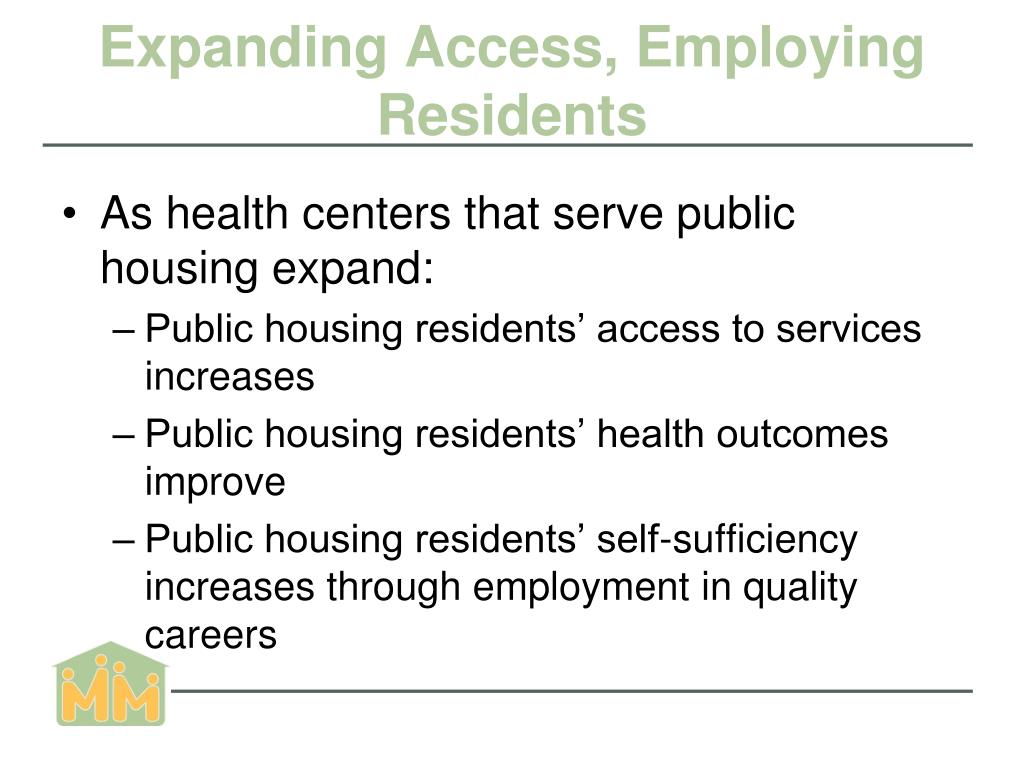 Expanding Access, Employing Residents

• As health centers that serve public housing expand:
– Public housing residents’ access to services increases
– Public housing residents’ health outcomes improve
– Public housing residents’ self-sufficiency increases through employment in quality careers